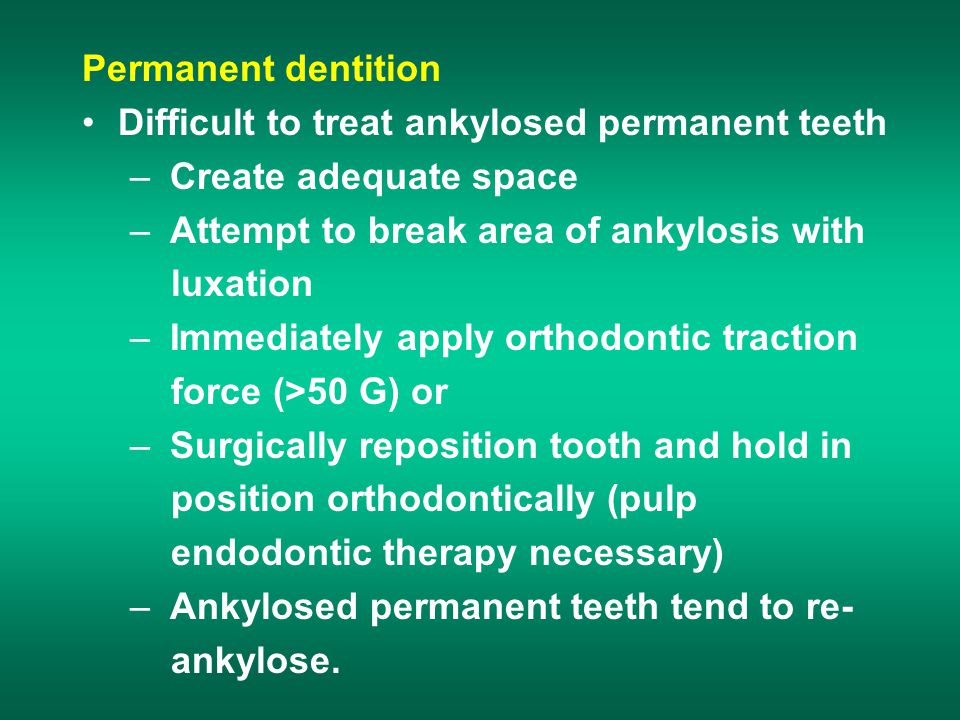 Permanent dentition

• Difficult to treat ankylosed permanent teeth
  – Create adequate space
  – Attempt to break area of ankylosis with luxation
  – Immediately apply orthodontic traction force (>50 G) or
  – Surgically reposition tooth and hold in position orthodontically (pulp endodontic therapy necessary)
  – Ankylosed permanent teeth tend to re-ankylose.